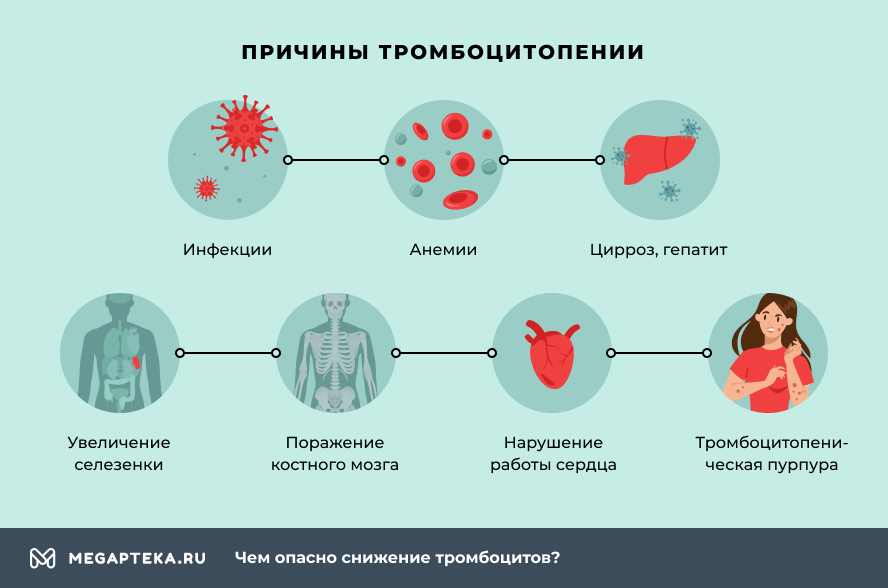 ПРИЧИНЫ ТРОМБОЦИТОПЕНИИ

Инфекции

Анемии

Цирроз, гепатит

Увеличение селезенки

Поражение костного мозга

Нарушение работы сердца

Тромбоцитопеническая пурпура

MEGAPTEKA.RU

Чем опасно снижение тромбоцитов?